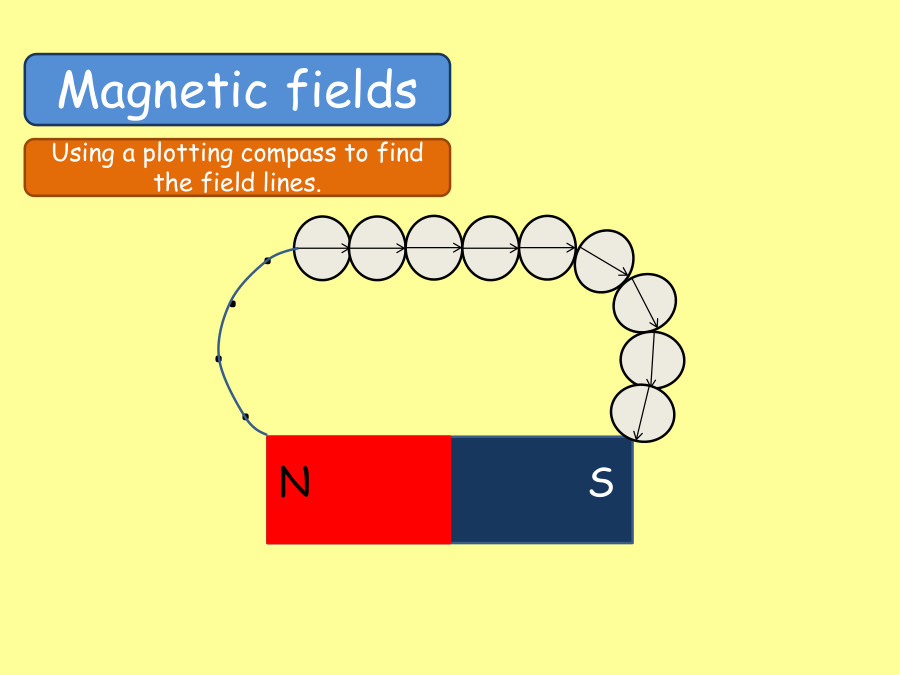 Magnetic fields

Using a plotting compass to find the field lines.

N

S